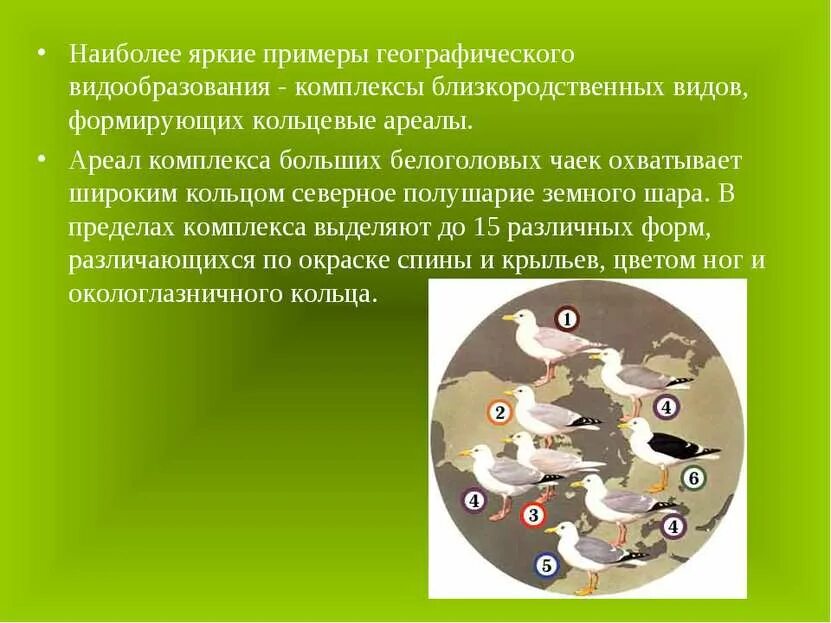 • Наиболее яркие примеры географического видообразования - комплексы близкородственных видов, формирующих кольцевые ареалы.

• Ареал комплекса больших белоголовых чаек охватывает широким кольцом северное полушарие земного шара. В пределах комплекса выделяют до 15 различных форм, различающихся по окраске спины и крыльев, цветом ног и окологлазничного кольца.

1
4
2
6
4
3
4
5